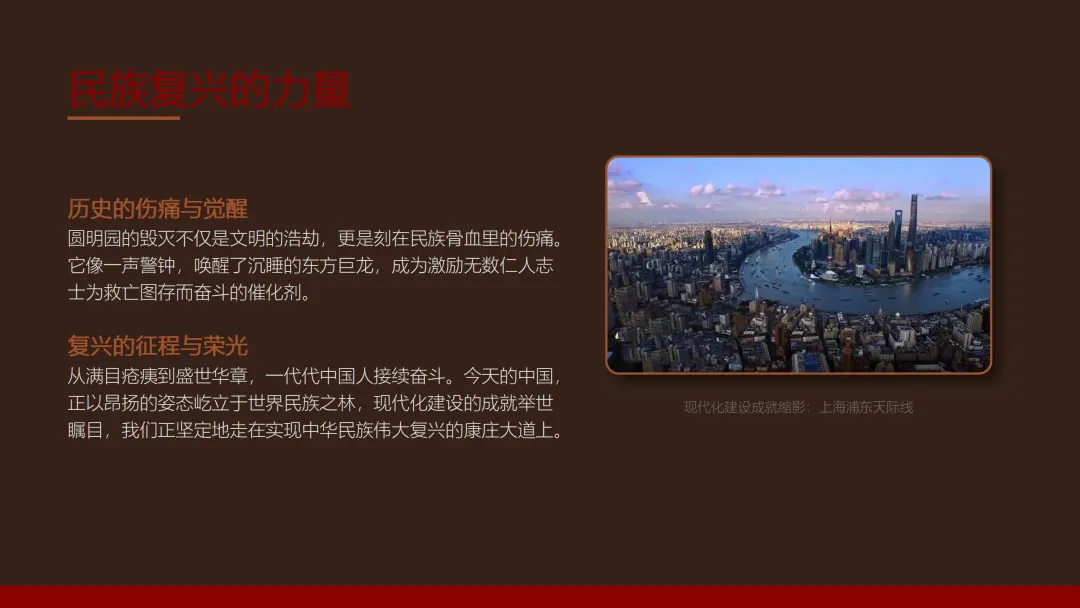 民族复兴的力量

历史的伤痛与觉醒
圆明园的毁灭不仅是文明的浩劫，更是刻在民族骨血里的伤痛。它像一声警钟，唤醒了沉睡的东方巨龙，成为激励无数仁人志士为救亡图存而奋斗的催化剂。

复兴的征程与荣光
从满目疮痍到盛世华章，一代代中国人接续奋斗。今天的中国，正以昂扬的姿态屹立于世界民族之林，现代化建设的成就举世瞩目，我们正坚定地走在实现中华民族伟大复兴的康庄大道上。

现代化建设成就缩影：上海浦东天际线